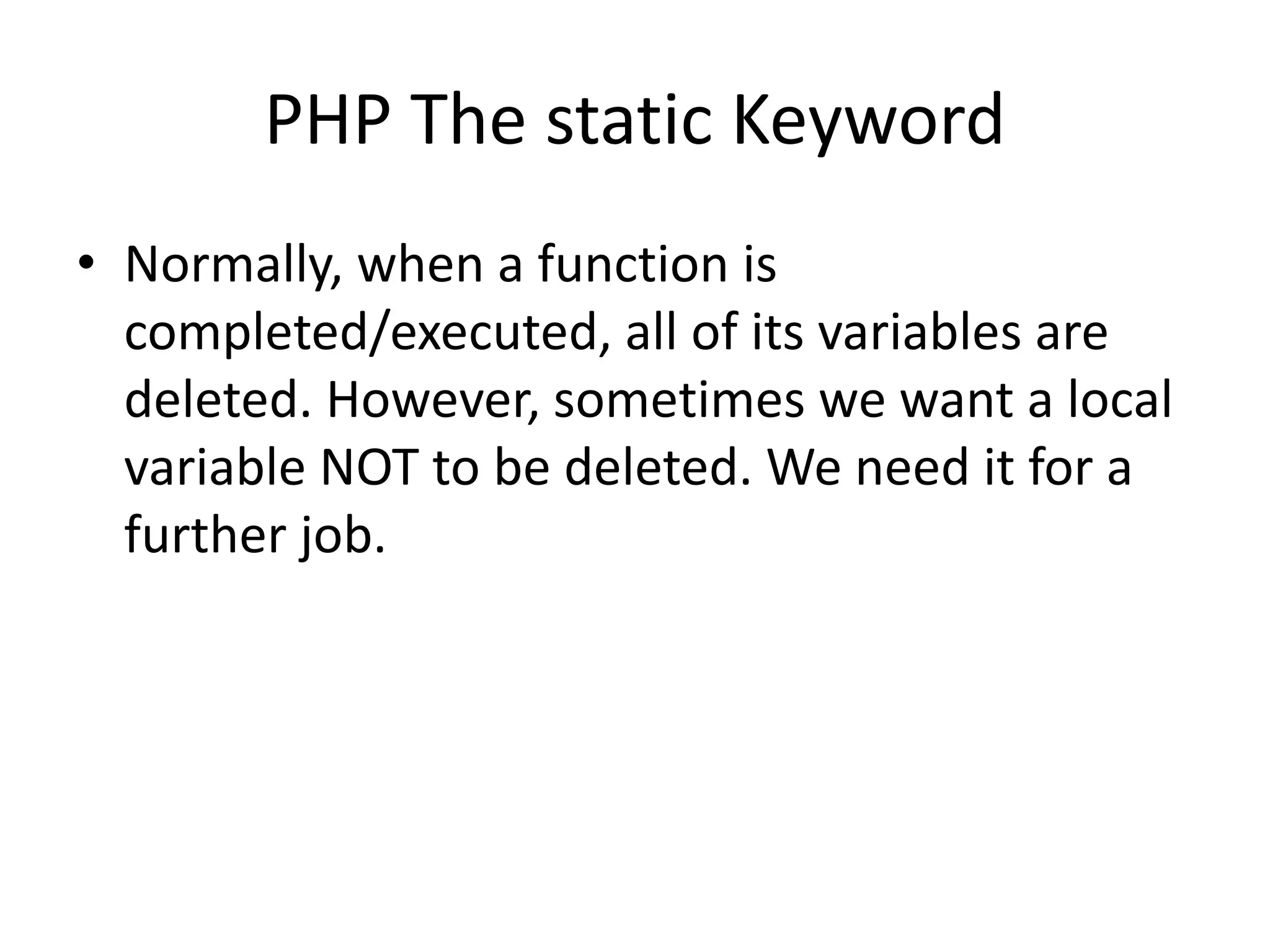 PHP The static Keyword

• Normally, when a function is completed/executed, all of its variables are deleted. However, sometimes we want a local variable NOT to be deleted. We need it for a further job.